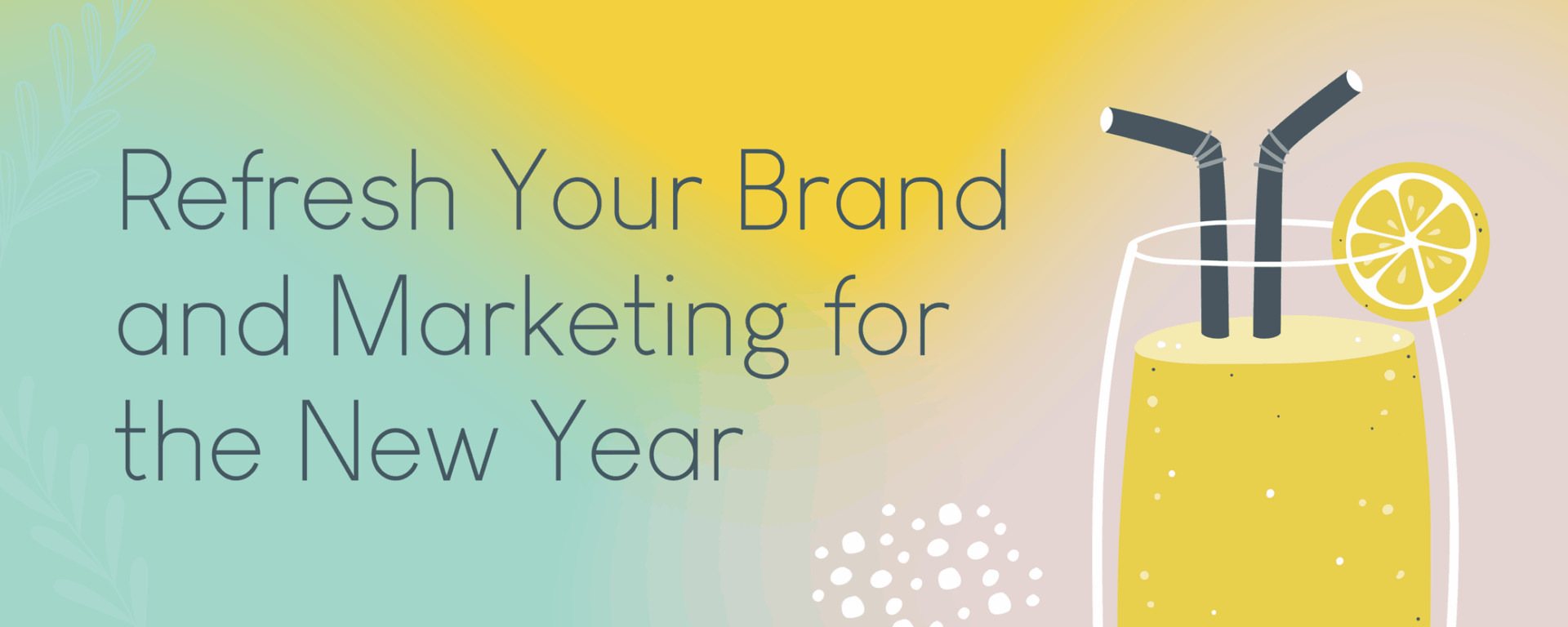 Refresh Your Brand and Marketing for the New Year